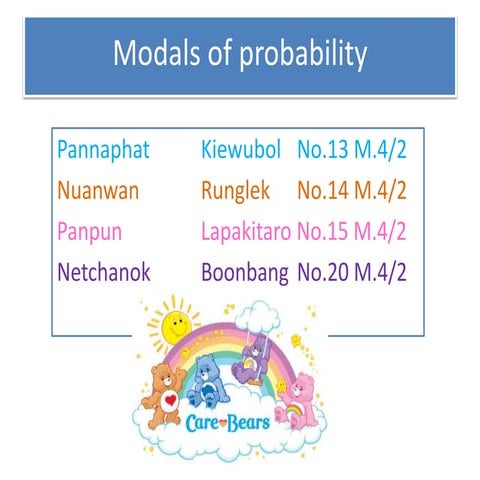 Modals of probability

Pannaphat Kiewubol No.13 M.4/2
Nuanwan Runglek No.14 M.4/2
Panpun Lapakitaro No.15 M.4/2
Netchanok Boonbang No.20 M.4/2

Care Bears